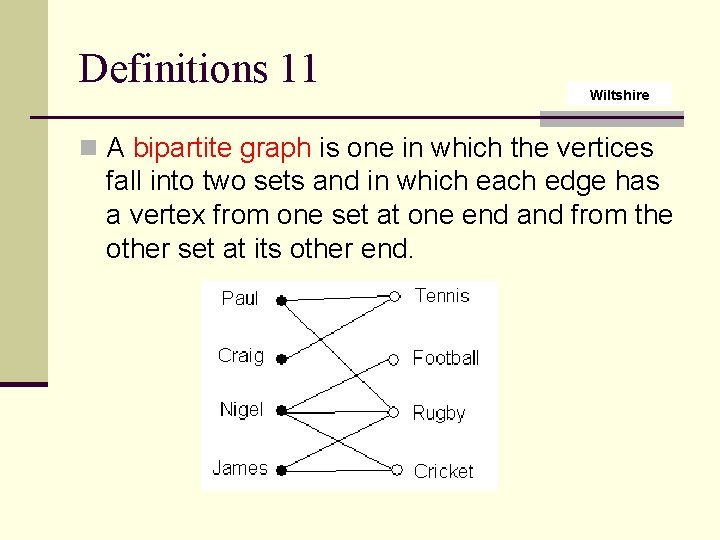 Definitions 11

Wiltshire

A bipartite graph is one in which the vertices fall into two sets and in which each edge has a vertex from one set at one end and from the other set at its other end.

Paul
Craig
Nigel
James

Tennis
Football
Rugby
Cricket